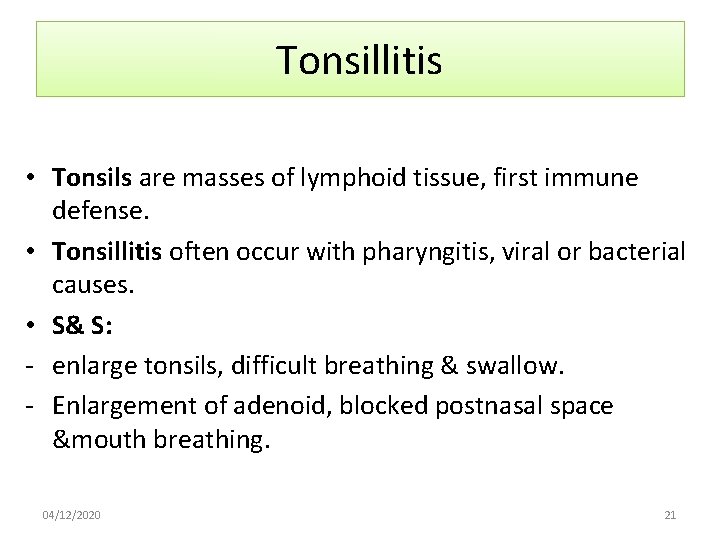 Tonsillitis

• Tonsils are masses of lymphoid tissue, first immune defense.

• Tonsillitis often occur with pharyngitis, viral or bacterial causes.

• S& S:

- enlarge tonsils, difficult breathing & swallow.

- Enlargement of adenoid, blocked postnasal space &mouth breathing.

04/12/2020

21